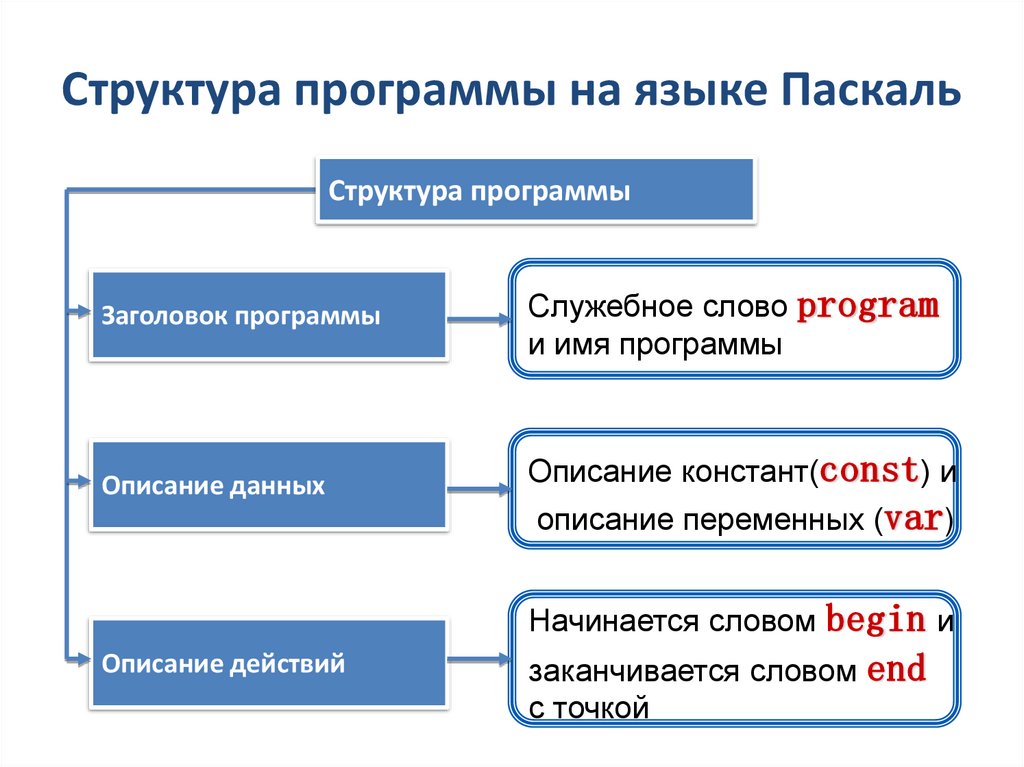 Структура программы на языке Паскаль

Структура программы

Заголовок программы

Служебное слово program и имя программы

Описание данных

Описание констант(const) и описание переменных (var)

Описание действий

Начинается словом begin и заканчивается словом end с точкой